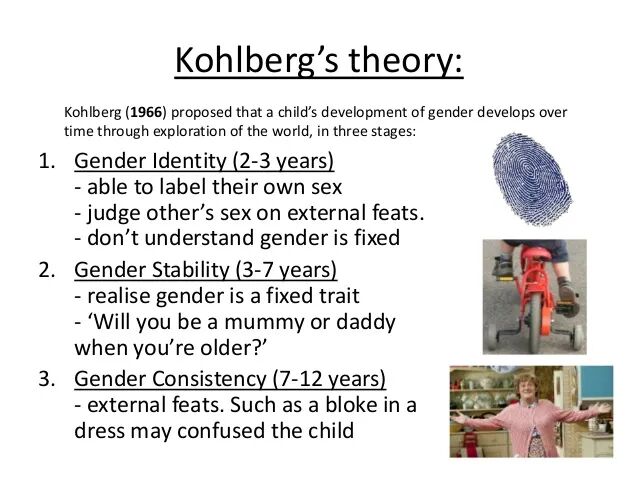 Kohlberg's theory:

Kohlberg (1966) proposed that a child's development of gender develops over time through exploration of the world, in three stages:

1. Gender Identity (2-3 years)
- able to label their own sex
- judge other's sex on external feats.
- don't understand gender is fixed

2. Gender Stability (3-7 years)
- realise gender is a fixed trait
- 'Will you be a mummy or daddy when you're older?'

3. Gender Consistency (7-12 years)
- external feats. Such as a bloke in a dress may confused the child